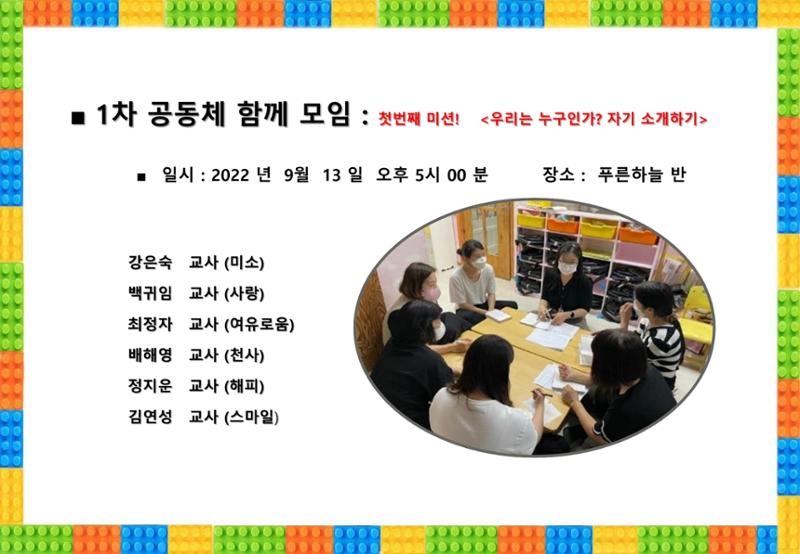 ■ 1차 공동체 함께 모임 : 첫번째 미션! <우리는 누구인가? 자기 소개하기>

■ 일시 : 2022 년 9월 13 일 오후 5시 00 분 장소 : 푸른하늘 반

강은숙 교사 (미소)
백귀임 교사 (사랑)
최정자 교사 (여유로움)
배해영 교사 (천사)
정지운 교사 (해피)
김연성 교사 (스마일)